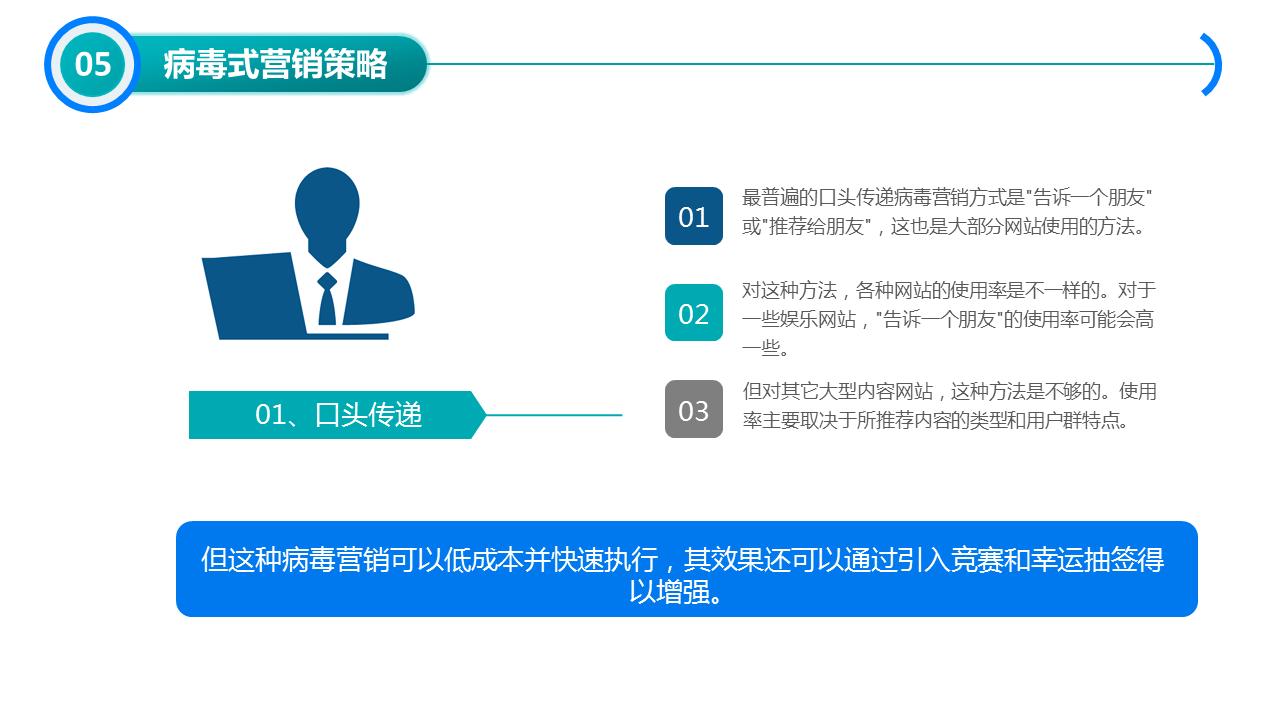 05 病毒式营销策略

01、口头传递

01 最普遍的口头传递病毒营销方式是"告诉一个朋友"或"推荐给朋友"，这也是大部分网站使用的方法。

02 对这种方法，各种网站的使用率是不一样的。对于一些娱乐网站，"告诉一个朋友"的使用率可能会高一些。

03 但对其它大型内容网站，这种方法是不够的。使用率主要取决于所推荐内容的类型和用户群特点。

但这种病毒营销可以低成本并快速执行，其效果还可以通过引入竞赛和幸运抽签得以增强。